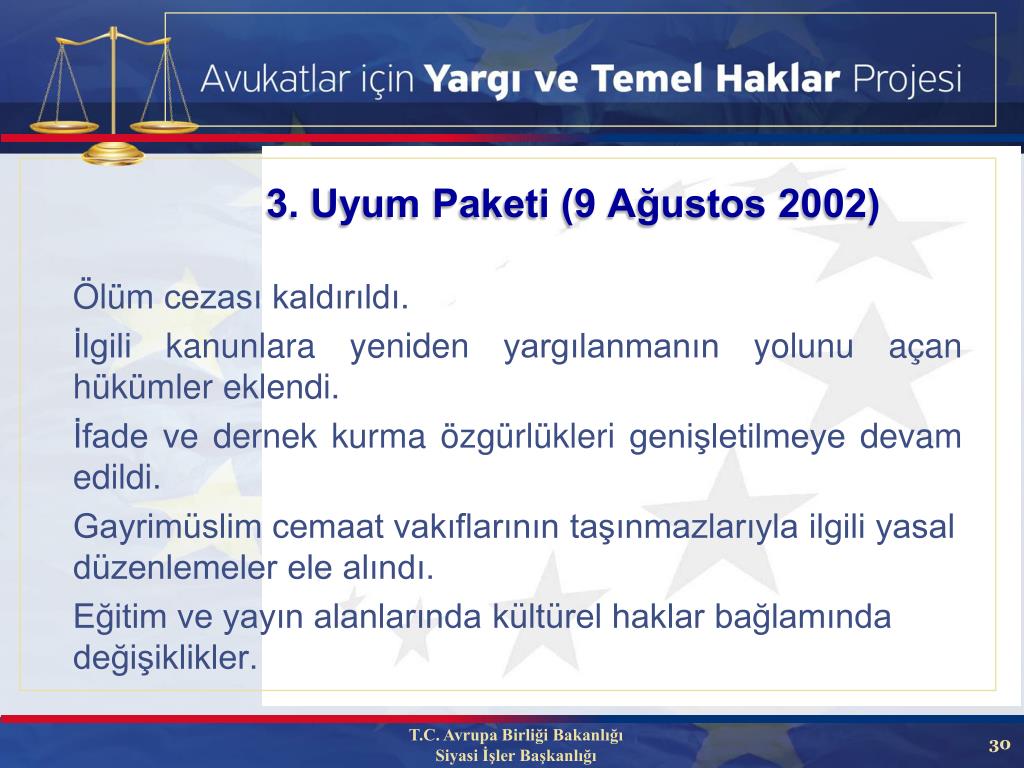 Avukatlar için Yargı ve Temel Haklar Projesi

3. Uyum Paketi (9 Ağustos 2002)

Ölüm cezası kaldırıldı.

İlgili kanunlara yeniden yargılanmanın yolunu açan hükümler eklendi.

İfade ve dernek kurma özgürlükleri genişletilmeye devam edildi.

Gayrimüslim cemaat vakıflarının taşınmazlarıyla ilgili yasal düzenlemeler ele alındı.

Eğitim ve yayın alanlarında kültürel haklar bağlamında değişiklikler.

T.C. Avrupa Birliği Bakanlığı
Siyasi İşler Başkanlığı

30